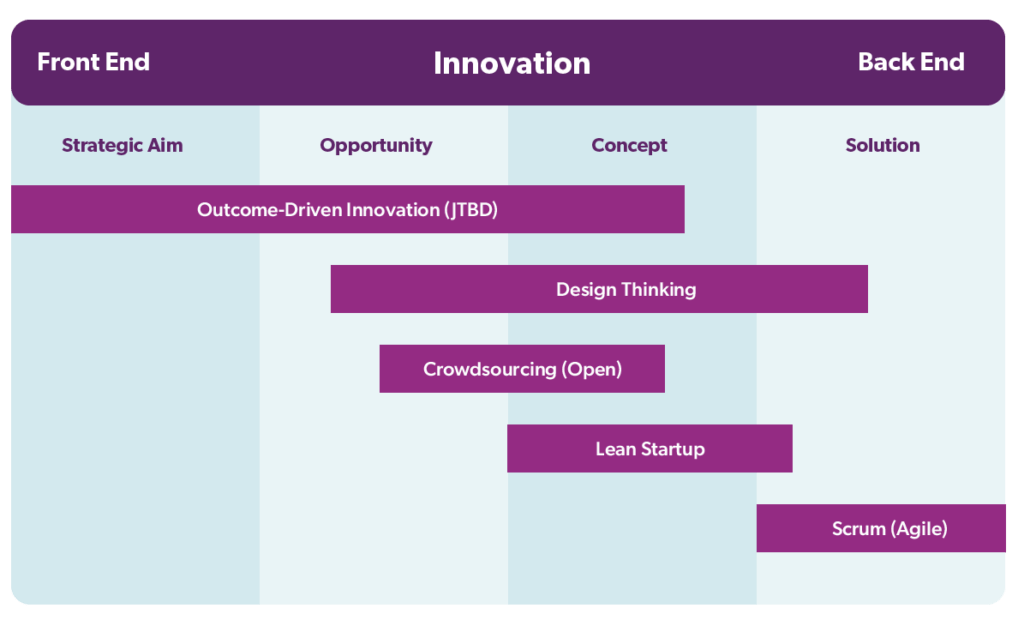 Front End
Innovation
Back End

Strategic Aim
Opportunity
Concept
Solution

Outcome-Driven Innovation (JTBD)

Design Thinking

Crowdsourcing (Open)

Lean Startup

Scrum (Agile)